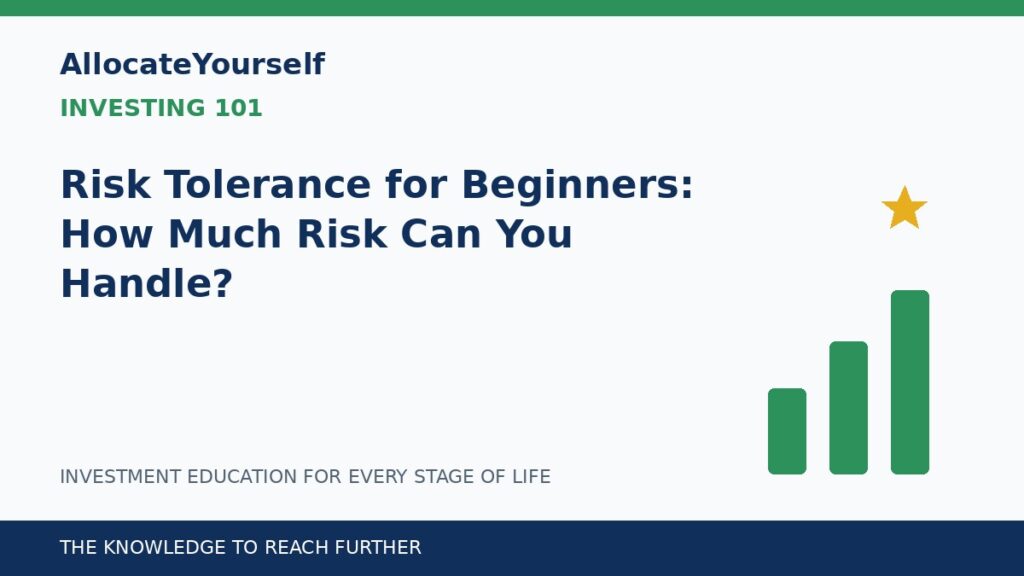 AllocateYourself

INVESTING 101

Risk Tolerance for Beginners: How Much Risk Can You Handle?

INVESTMENT EDUCATION FOR EVERY STAGE OF LIFE

THE KNOWLEDGE TO REACH FURTHER